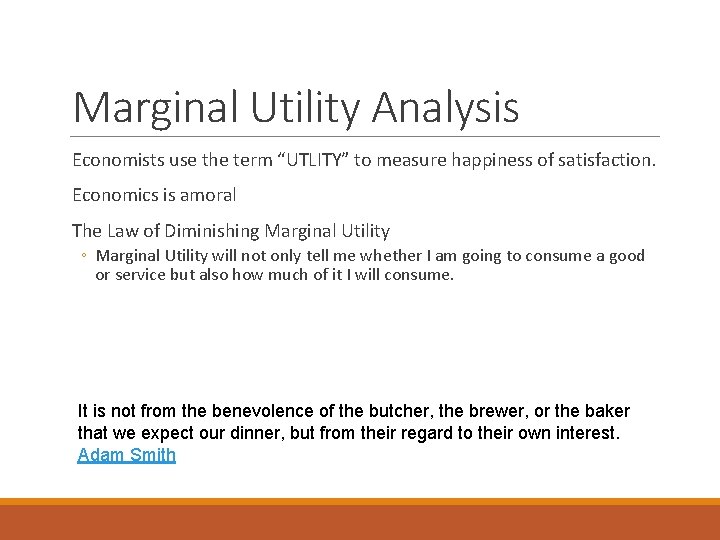 Marginal Utility Analysis

Economists use the term “UTLITY” to measure happiness of satisfaction.

Economics is amoral

The Law of Diminishing Marginal Utility

◦ Marginal Utility will not only tell me whether I am going to consume a good or service but also how much of it I will consume.

It is not from the benevolence of the butcher, the brewer, or the baker that we expect our dinner, but from their regard to their own interest. Adam Smith